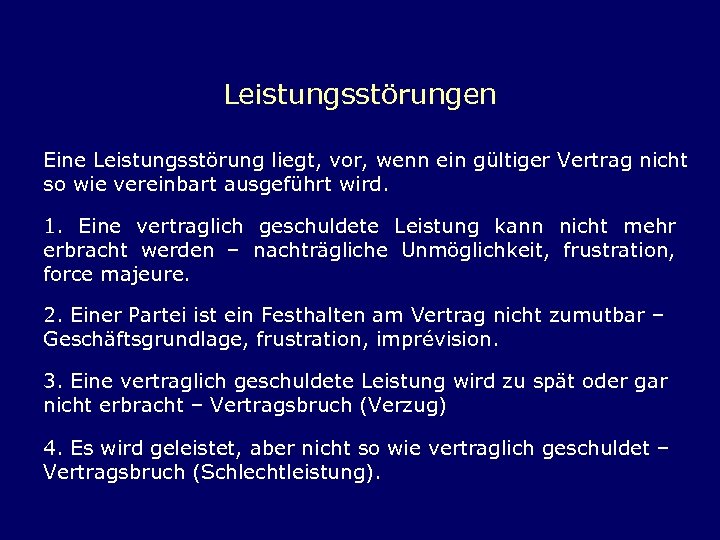 Leistungsstörungen

Eine Leistungsstörung liegt, vor, wenn ein gültiger Vertrag nicht so wie vereinbart ausgeführt wird.

1. Eine vertraglich geschuldete Leistung kann nicht mehr erbracht werden – nachträgliche Unmöglichkeit, frustration, force majeure.

2. Einer Partei ist ein Festhalten am Vertrag nicht zumutbar – Geschäftsgrundlage, frustration, imprévision.

3. Eine vertraglich geschuldete Leistung wird zu spät oder gar nicht erbracht – Vertragsbruch (Verzug)

4. Es wird geleistet, aber nicht so wie vertraglich geschuldet – Vertragsbruch (Schlechtleistung).